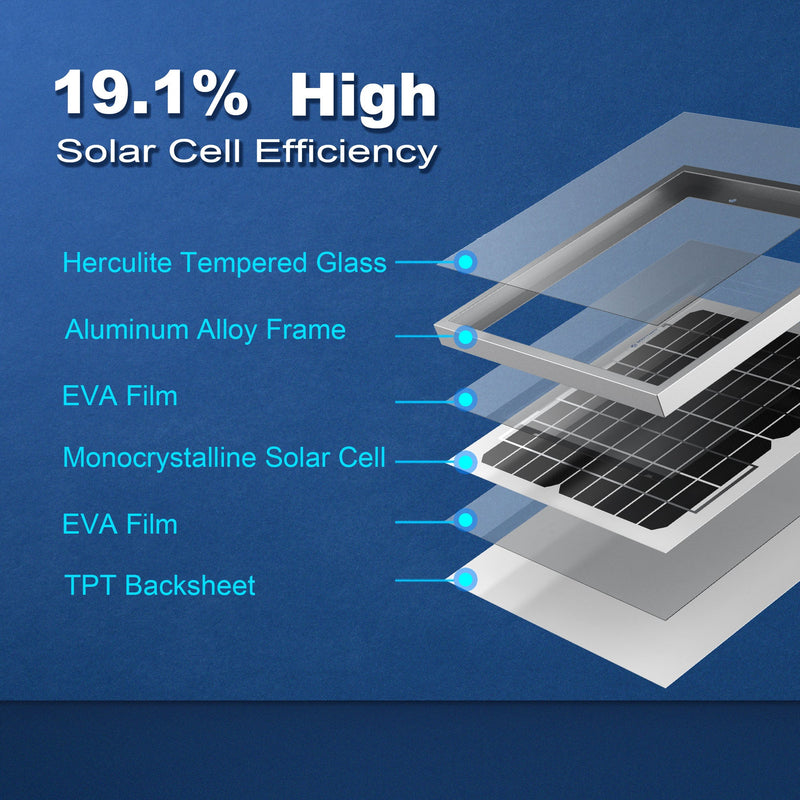 19.1% High
Solar Cell Efficiency

Herculite Tempered Glass

Aluminum Alloy Frame

EVA Film

Monocrystalline Solar Cell

EVA Film

TPT Backsheet